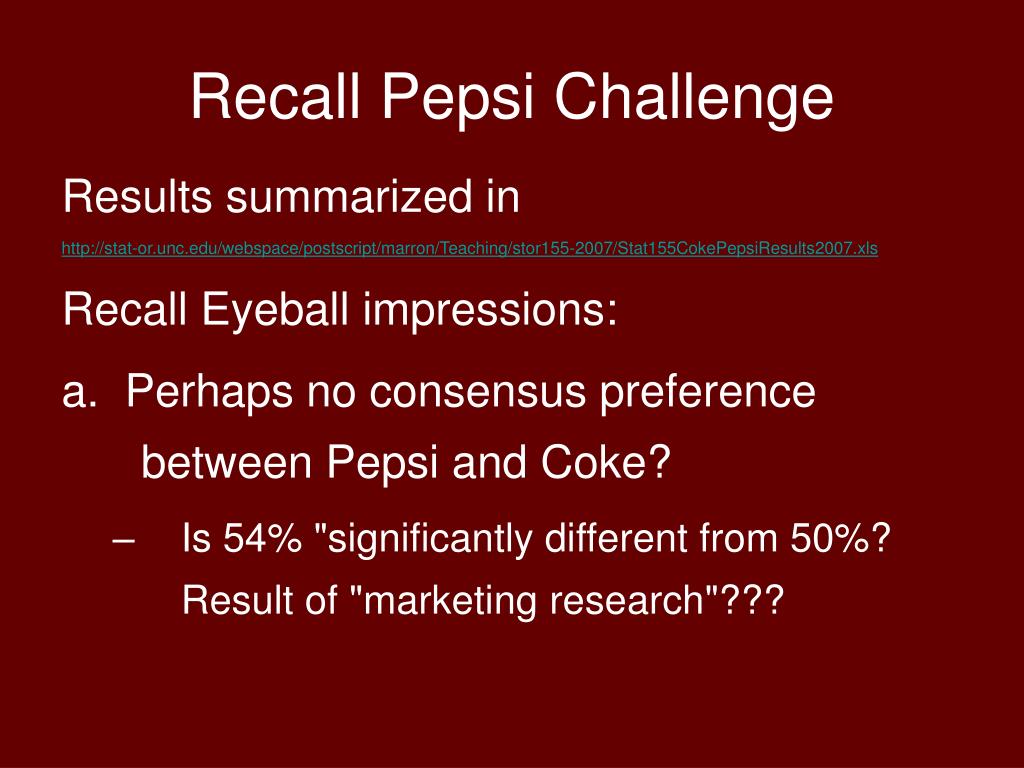 Recall Pepsi Challenge

Results summarized in

http://stat-or.unc.edu/webspace/postscript/marron/Teaching/stor155-2007/Stat155CokePepsiResults2007.xls

Recall Eyeball impressions:

a. Perhaps no consensus preference between Pepsi and Coke?

– Is 54% "significantly different from 50%? Result of "marketing research"???